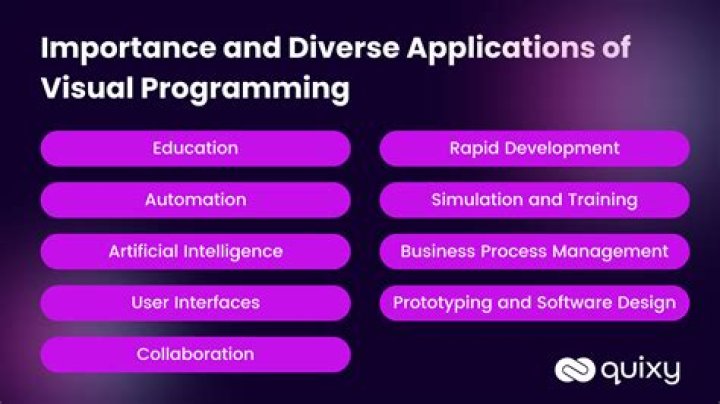 Importance and Diverse Applications of Visual Programming

Education

Automation

Artificial Intelligence

User Interfaces

Collaboration

Rapid Development

Simulation and Training

Business Process Management

Prototyping and Software Design

quixy